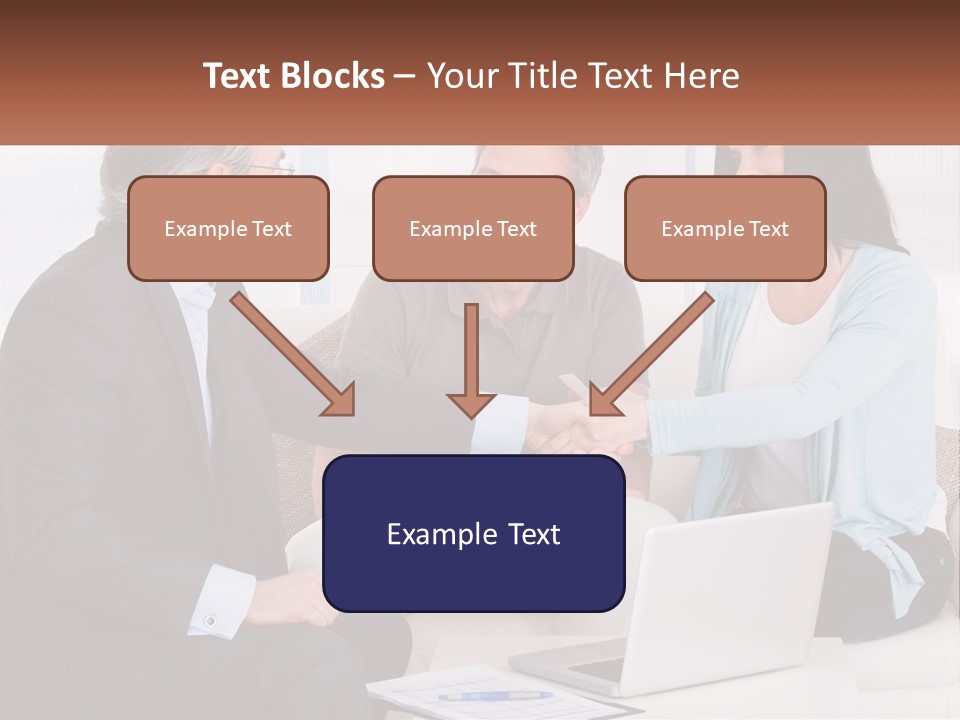 Text Blocks – Your Title Text Here

Example Text

Example Text

Example Text

Example Text